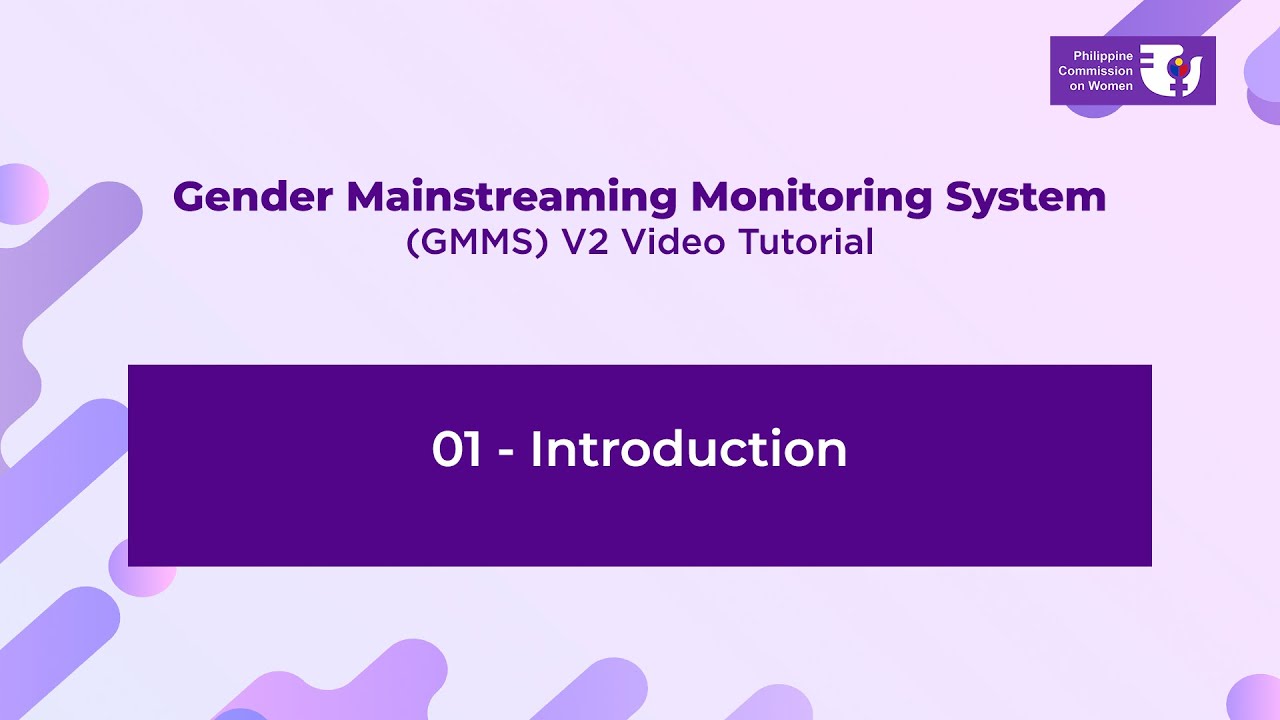 Philippine Commission on Women

Gender Mainstreaming Monitoring System
(GMMS) V2 Video Tutorial

01 - Introduction